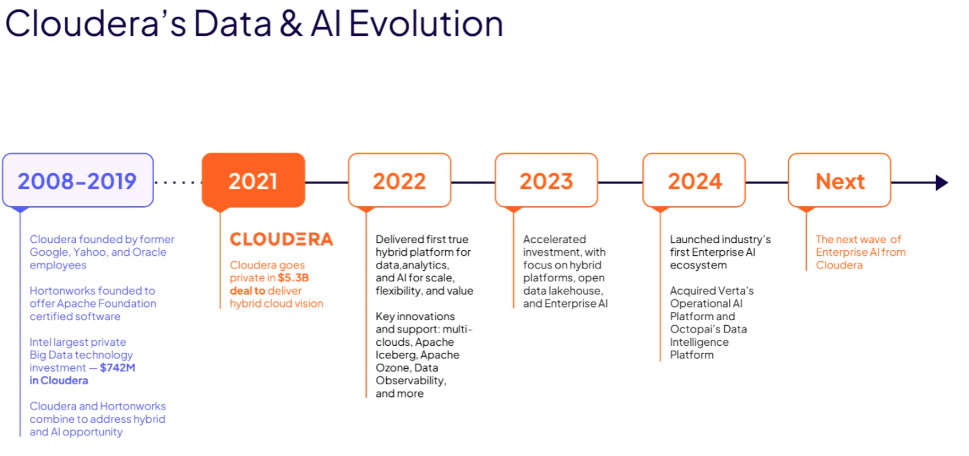 Cloudera's Data & AI Evolution

2008–2019

Cloudera founded by former Google, Yahoo, and Oracle employees

Hortonworks founded to offer Apache Foundation certified software

Intel largest private Big Data technology investment — $742M in Cloudera

Cloudera and Hortonworks combine to address hybrid and AI opportunity

2021

CLOUDERA

Cloudera goes private in $5.3B deal to deliver hybrid cloud vision

2022

Delivered first true hybrid platform for data,analytics, and AI for scale, flexibility, and value

Key innovations and support: multi-clouds, Apache Iceberg, Apache Ozone, Data Observability, and more

2023

Accelerated investment, with focus on hybrid platforms, open data lakehouse, and Enterprise AI

2024

Launched industry's first Enterprise AI ecosystem

Acquired Verta's Operational AI Platform and Octopai's Data Intelligence Platform

Next

The next wave of Enterprise AI from Cloudera